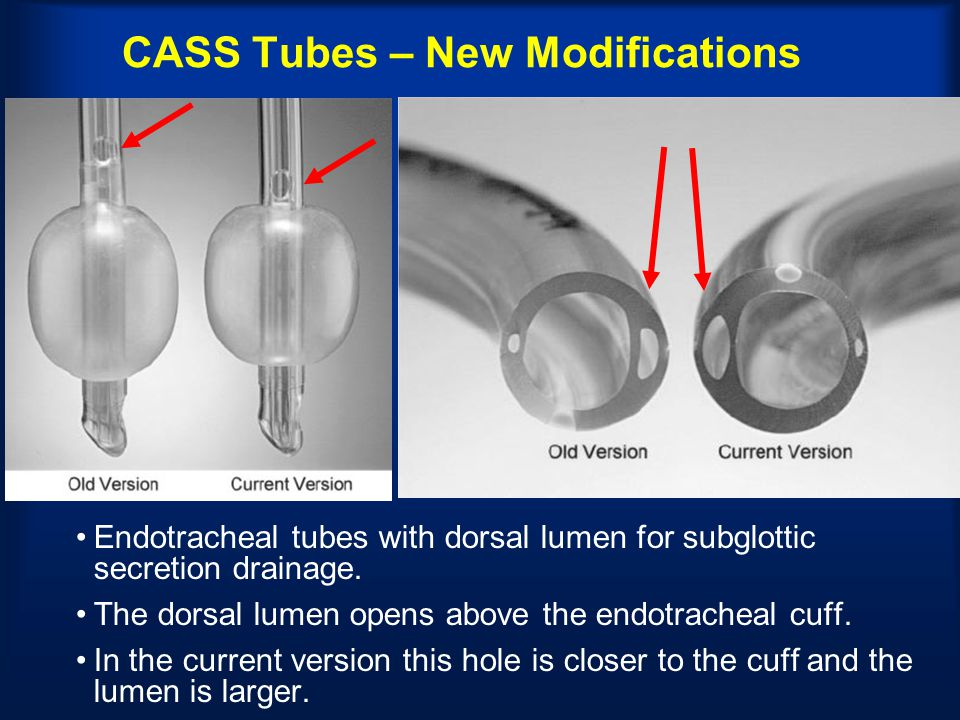 CASS Tubes – New Modifications

Old Version
Current Version

Old Version
Current Version

• Endotracheal tubes with dorsal lumen for subglottic secretion drainage.
• The dorsal lumen opens above the endotracheal cuff.
• In the current version this hole is closer to the cuff and the lumen is larger.